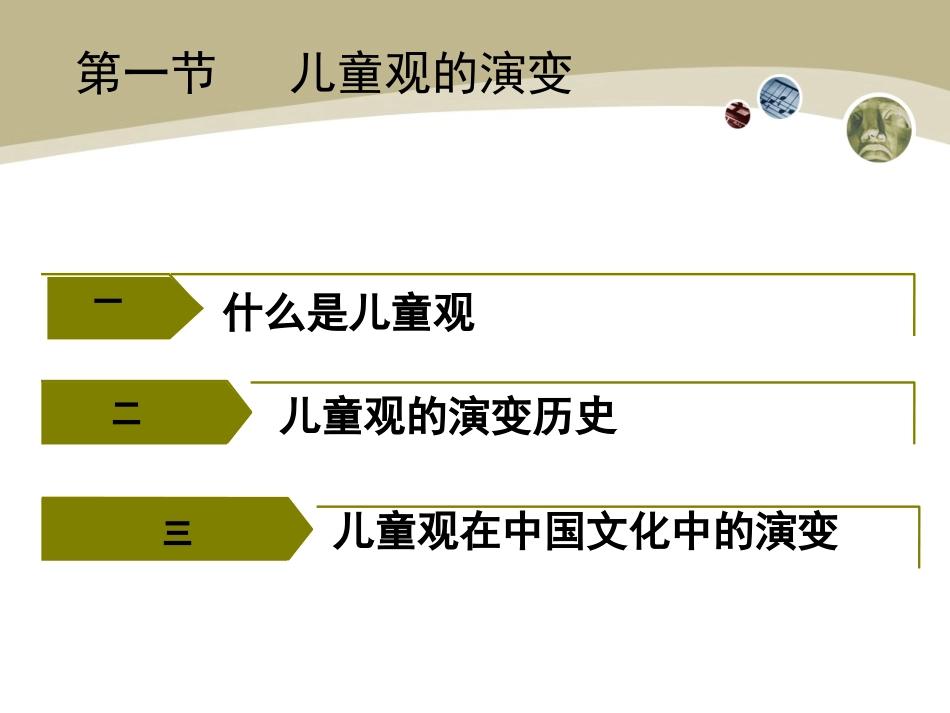 第一节　　儿童观的演变

一　什么是儿童观

二　儿童观的演变历史

三　儿童观在中国文化中的演变